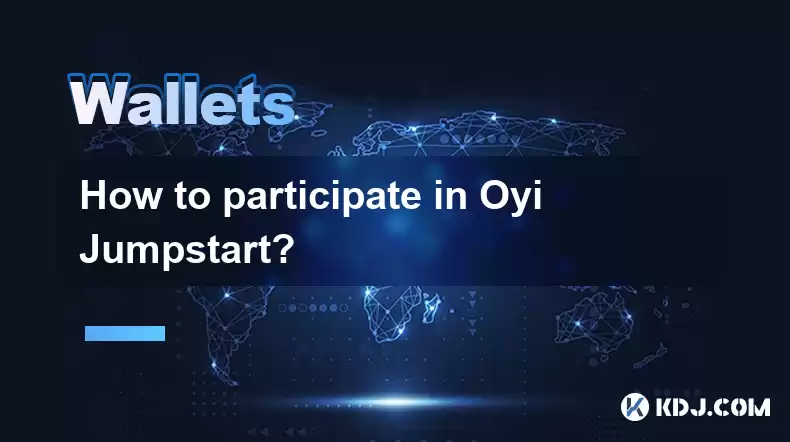 Wallets

How to participate in Oyi Jumpstart?

KDJ.COM